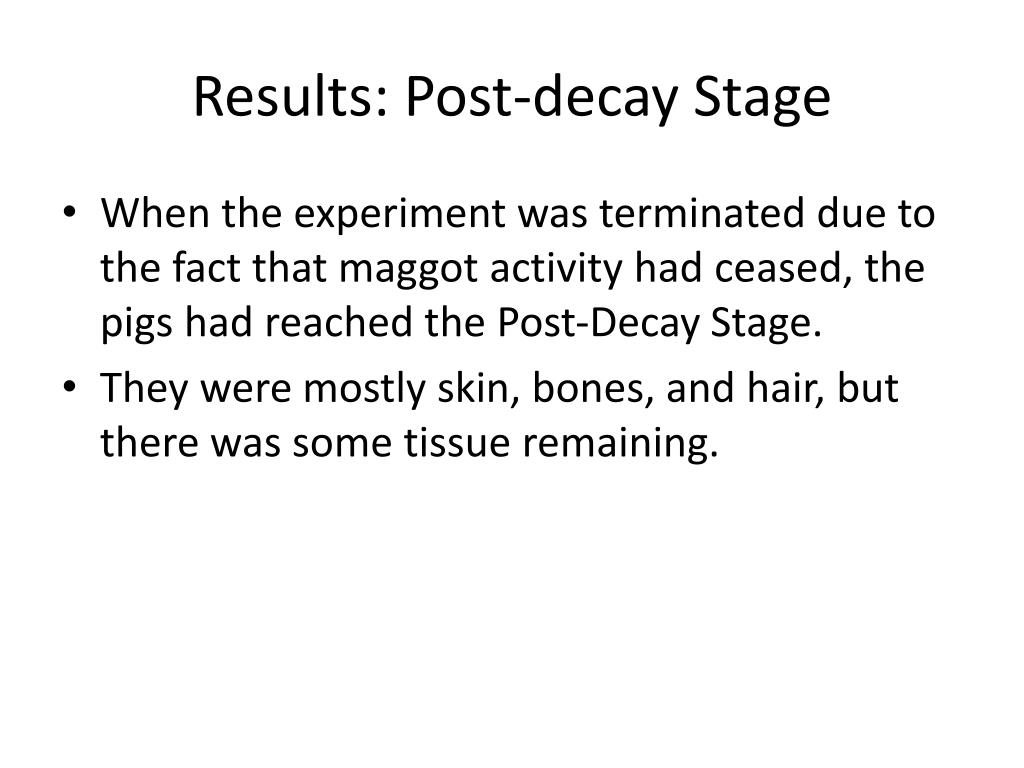 Results: Post-decay Stage

• When the experiment was terminated due to the fact that maggot activity had ceased, the pigs had reached the Post-Decay Stage.
• They were mostly skin, bones, and hair, but there was some tissue remaining.